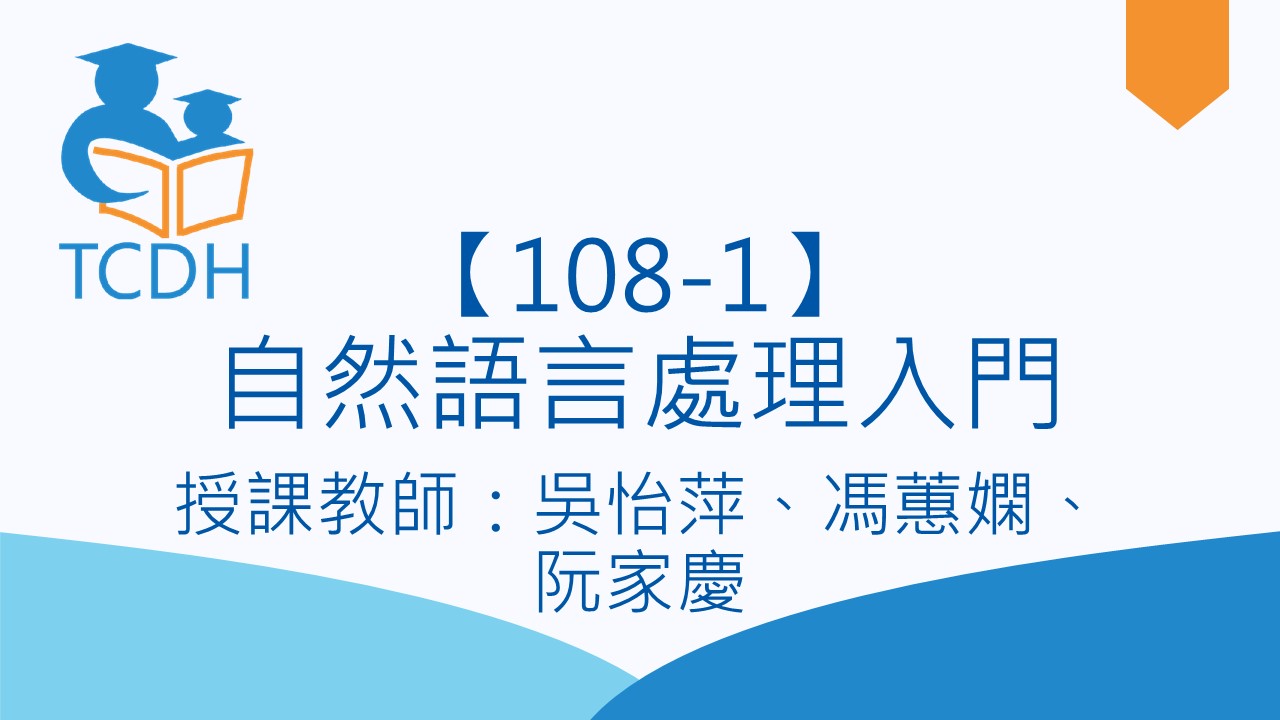 TCDH

【108-1】
自然語言處理入門

授課教師：吳怡萍、馮蕙嫻、阮家慶